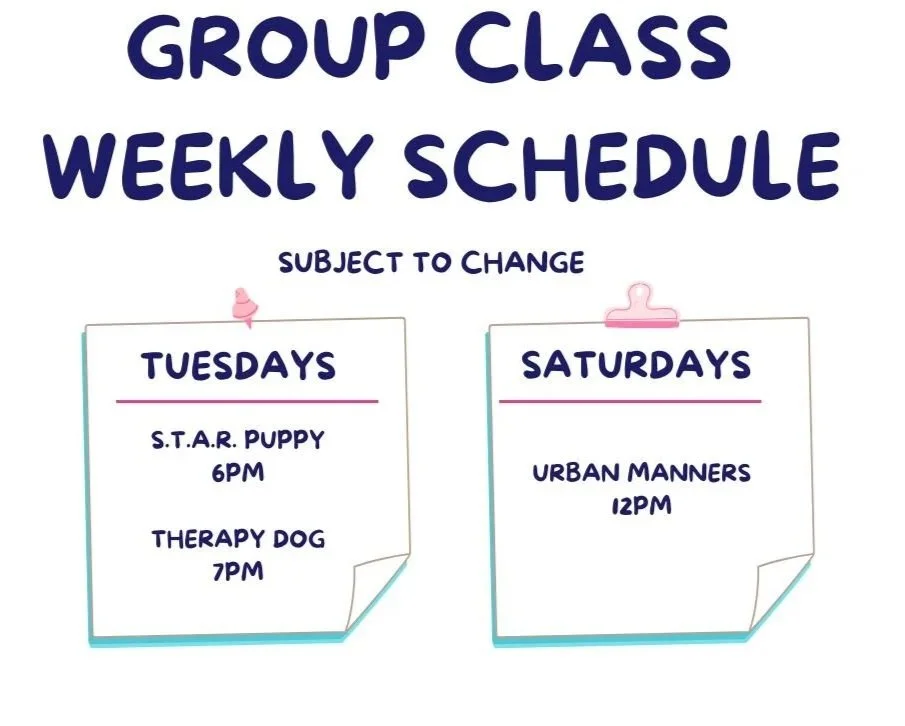 GROUP CLASS WEEKLY SCHEDULE

SUBJECT TO CHANGE

TUESDAYS

S.T.A.R. PUPPY
6PM

THERAPY DOG
7PM

SATURDAYS

URBAN MANNERS
12PM